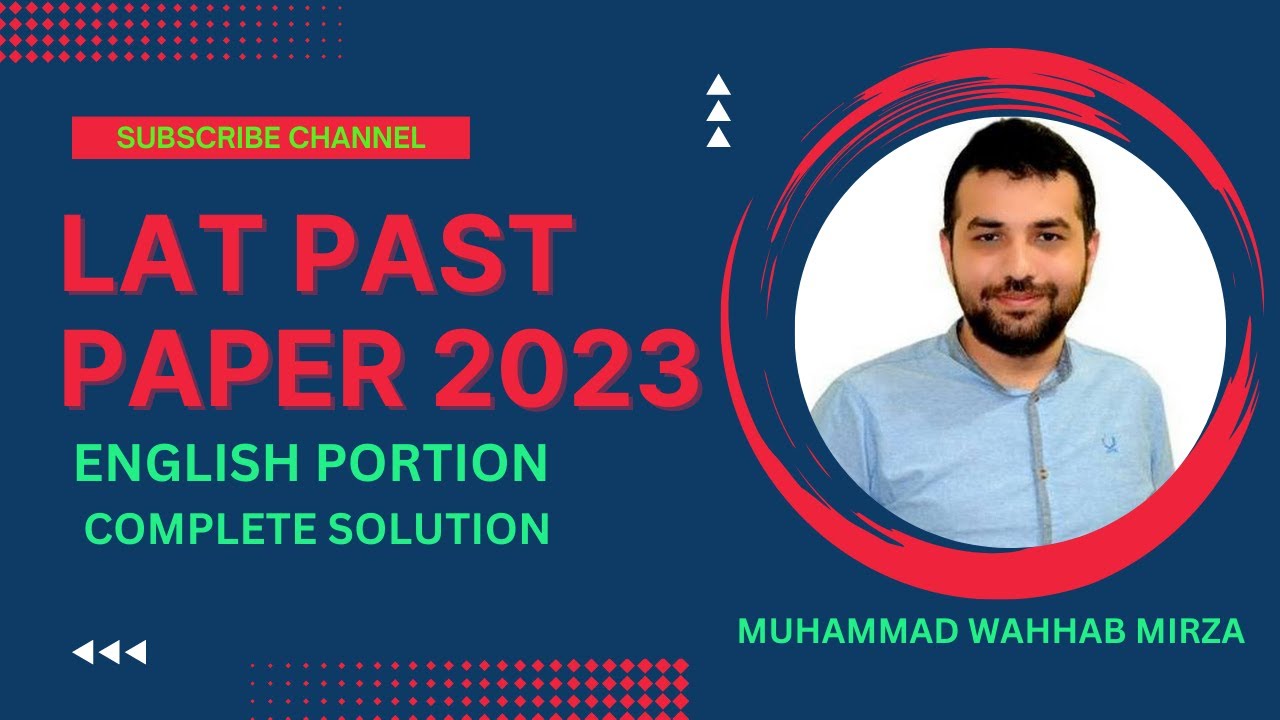 SUBSCRIBE CHANNEL

LAT PAST PAPER 2023

ENGLISH PORTION

COMPLETE SOLUTION

MUHAMMAD WAHHAB MIRZA